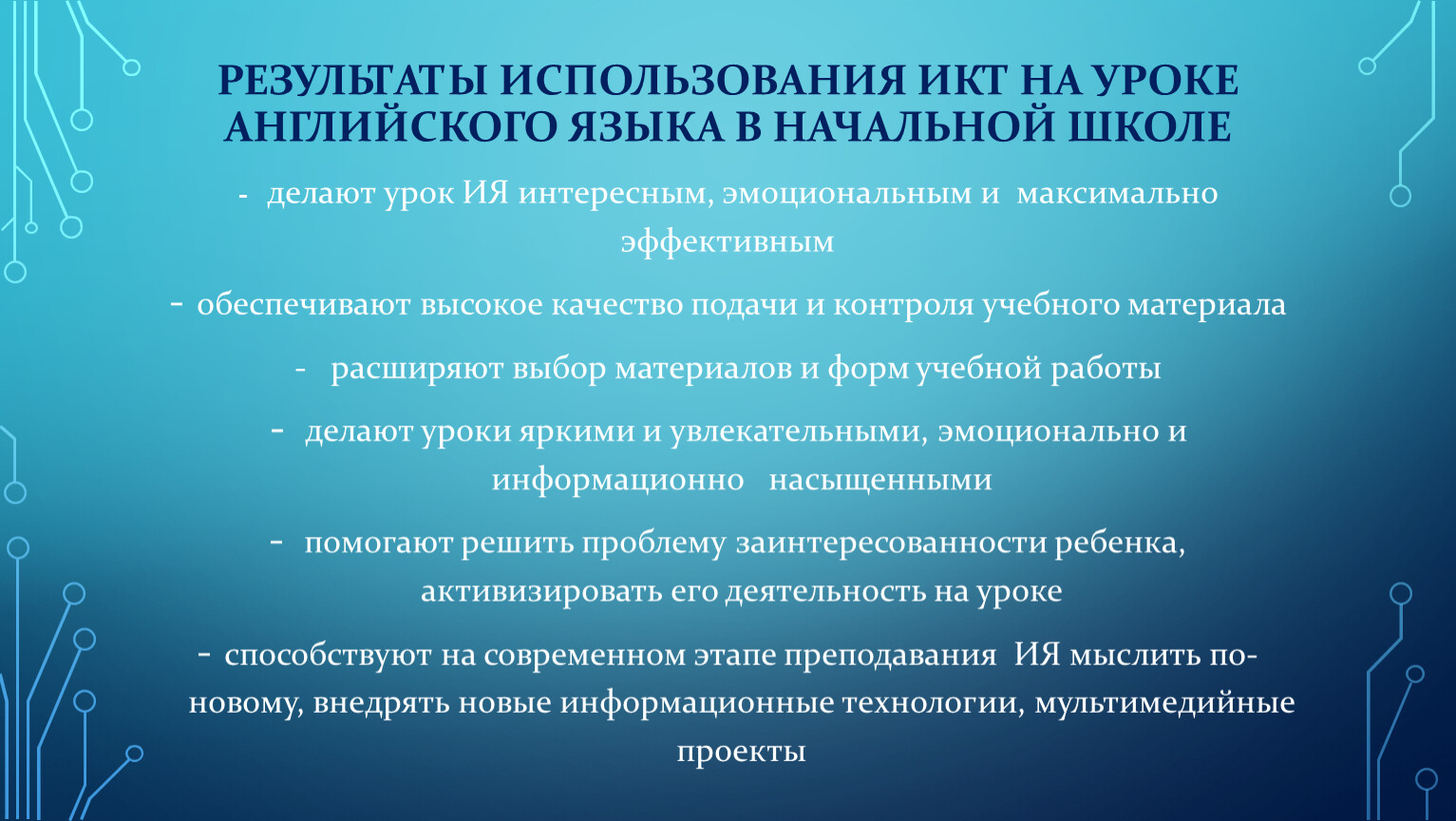 РЕЗУЛЬТАТЫ ИСПОЛЬЗОВАНИЯ ИКТ НА УРОКЕ АНГЛИЙСКОГО ЯЗЫКА В НАЧАЛЬНОЙ ШКОЛЕ

- делают урок ИЯ интересным, эмоциональным и максимально эффективным

- обеспечивают высокое качество подачи и контроля учебного материала

- расширяют выбор материалов и форм учебной работы

- делают уроки яркими и увлекательными, эмоционально и информационно насыщенными

- помогают решить проблему заинтересованности ребенка, активизировать его деятельность на уроке

- способствуют на современном этапе преподавания ИЯ мыслить по-новому, внедрять новые информационные технологии, мультимедийные проекты